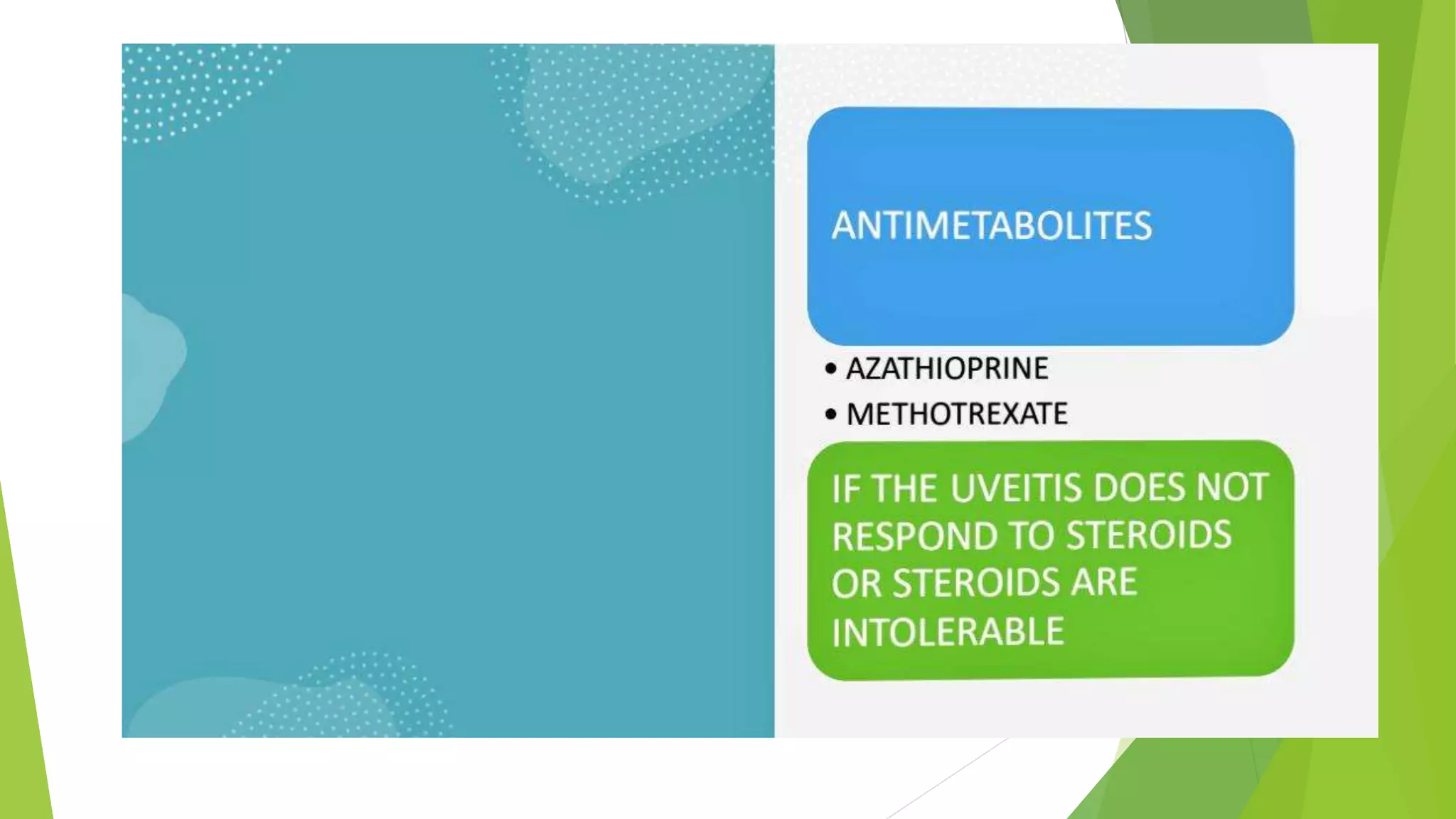 ANTIMETABOLITES

• AZATHIOPRINE
• METHOTREXATE

IF THE UVEITIS DOES NOT RESPOND TO STEROIDS OR STEROIDS ARE INTOLERABLE